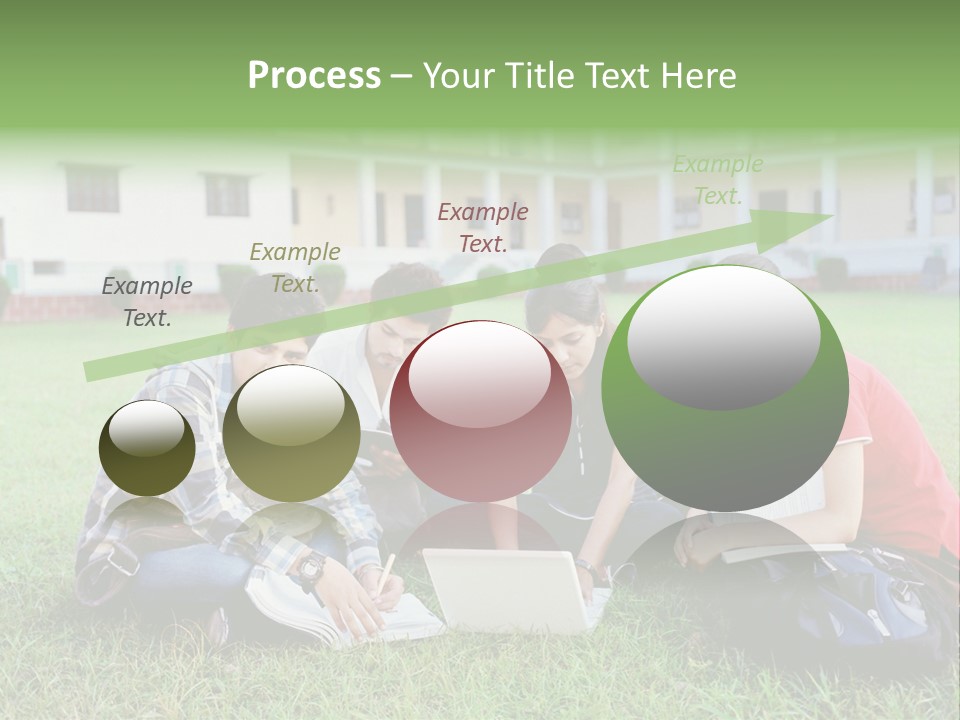 Process – Your Title Text Here

Example Text.

Example Text.

Example Text.

Example Text.